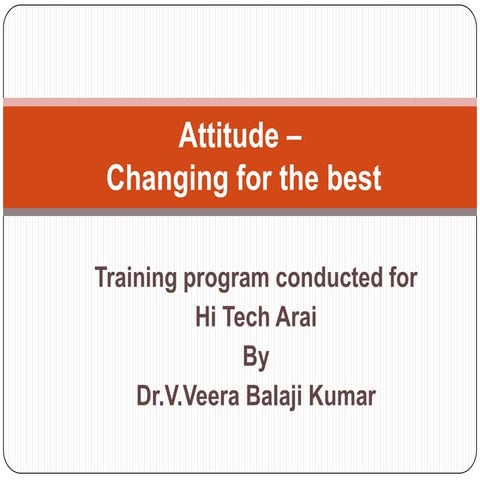 Attitude –
Changing for the best

Training program conducted for
Hi Tech Arai
By
Dr.V.Veera Balaji Kumar